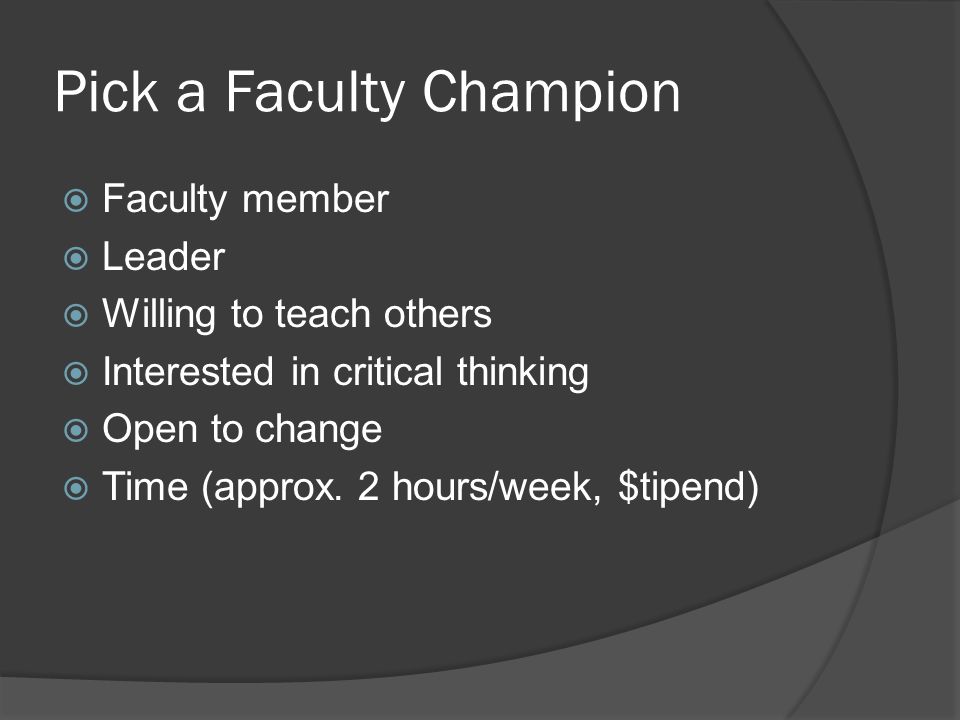 Pick a Faculty Champion

Faculty member
Leader
Willing to teach others
Interested in critical thinking
Open to change
Time (approx. 2 hours/week, \$tipend)